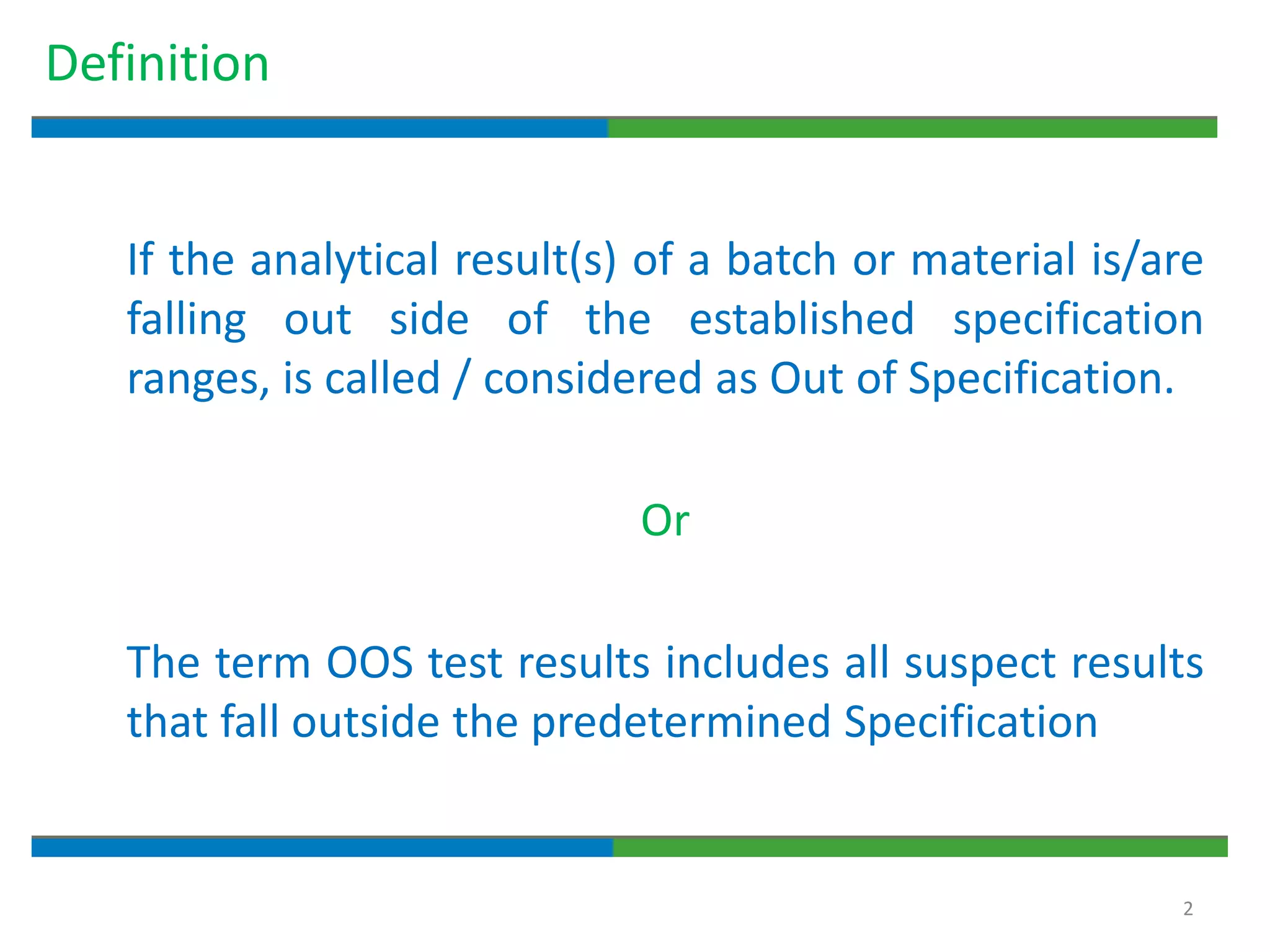 Definition

If the analytical result(s) of a batch or material is/are falling out side of the established specification ranges, is called / considered as Out of Specification.

Or

The term OOS test results includes all suspect results that fall outside the predetermined Specification

2